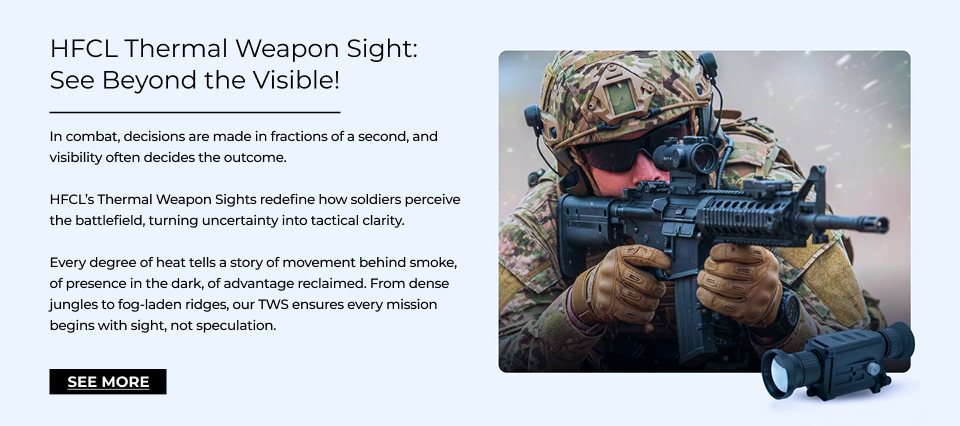 HFCL Thermal Weapon Sight: See Beyond the Visible!

In combat, decisions are made in fractions of a second, and visibility often decides the outcome.

HFCL's Thermal Weapon Sights redefine how soldiers perceive the battlefield, turning uncertainty into tactical clarity.

Every degree of heat tells a story of movement behind smoke, of presence in the dark, of advantage reclaimed. From dense jungles to fog-laden ridges, our TWS ensures every mission begins with sight, not speculation.

SEE MORE